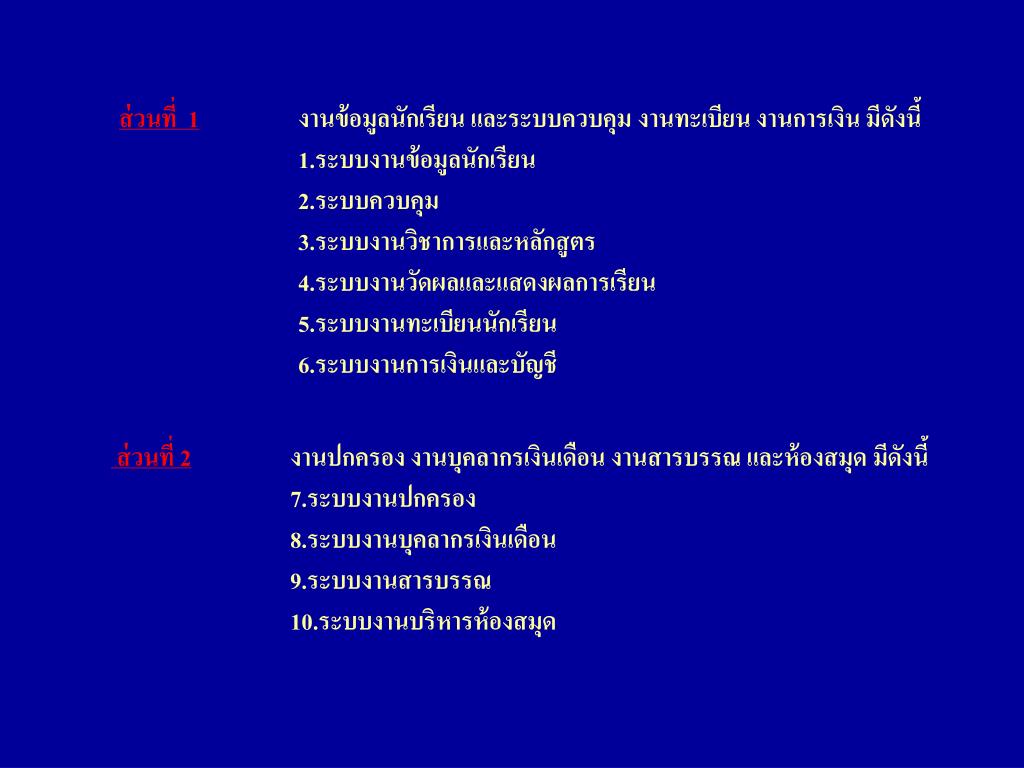 ส่วนที่ 1 งานข้อมูลนักเรียน และระบบควบคุม งานทะเบียน งานการเงิน มีดังนี้

1.ระบบงานข้อมูลนักเรียน

2.ระบบควบคุม

3.ระบบงานวิชาการและหลักสูตร

4.ระบบงานวัดผลและแสดงผลการเรียน

5.ระบบงานทะเบียนนักเรียน

6.ระบบงานการเงินและบัญชี

ส่วนที่ 2 งานปกครอง งานบุคลากรเงินเดือน งานสารบรรณ และห้องสมุด มีดังนี้

7.ระบบงานปกครอง

8.ระบบงานบุคลากรเงินเดือน

9.ระบบงานสารบรรณ

10.ระบบงานบริหารห้องสมุด